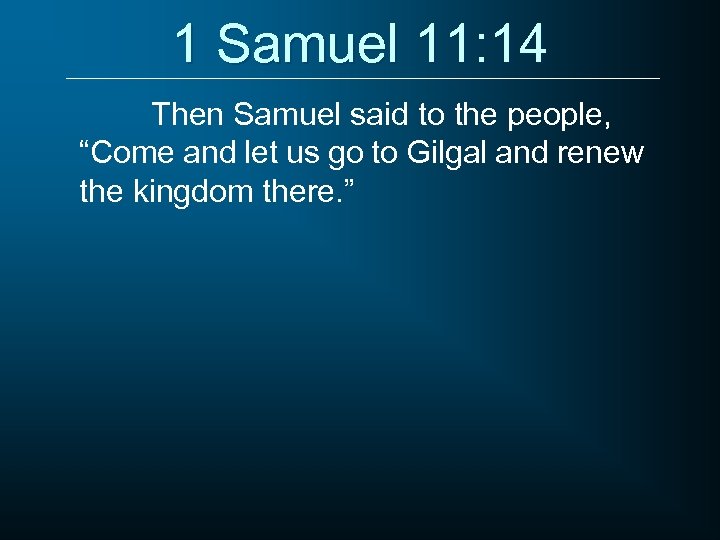 1 Samuel 11:14

Then Samuel said to the people, “Come and let us go to Gilgal and renew the kingdom there.”